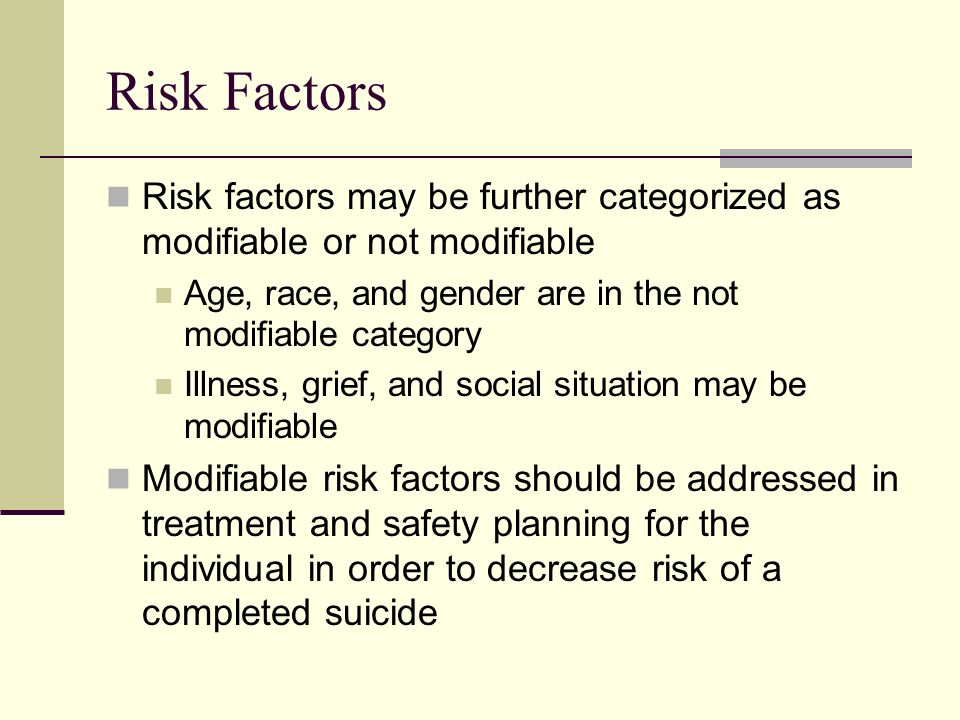 Risk Factors

Risk factors may be further categorized as modifiable or not modifiable

Age, race, and gender are in the not modifiable category

Illness, grief, and social situation may be modifiable

Modifiable risk factors should be addressed in treatment and safety planning for the individual in order to decrease risk of a completed suicide